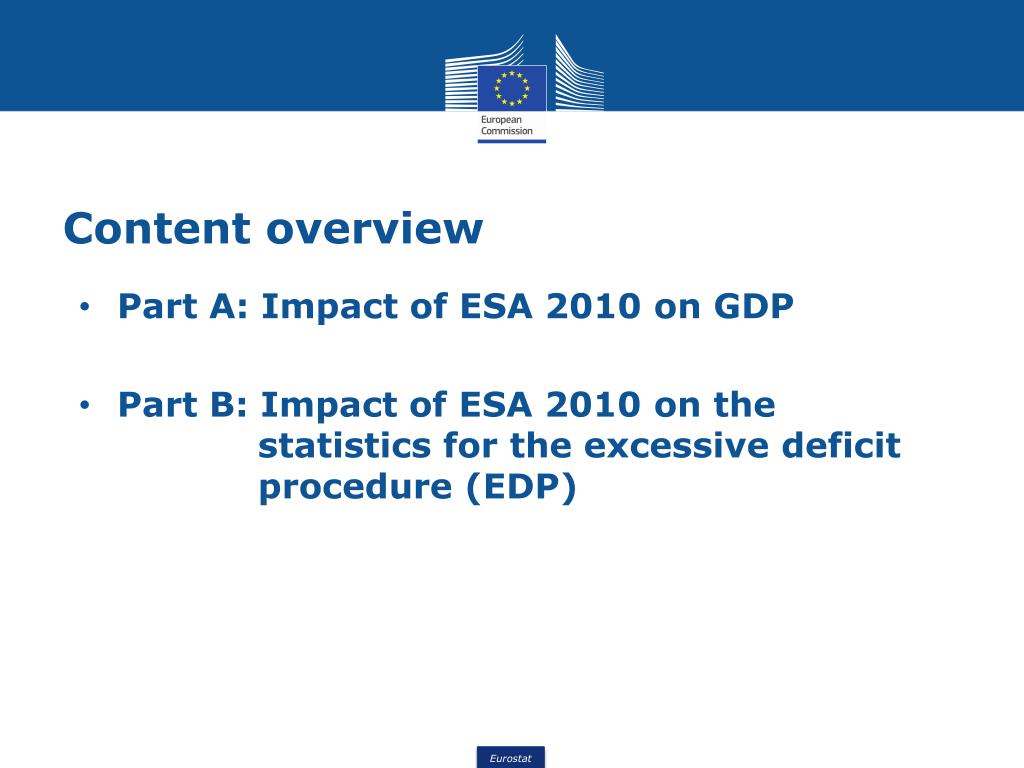 European Commission

Content overview

• Part A: Impact of ESA 2010 on GDP

• Part B: Impact of ESA 2010 on the statistics for the excessive deficit procedure (EDP)

Eurostat